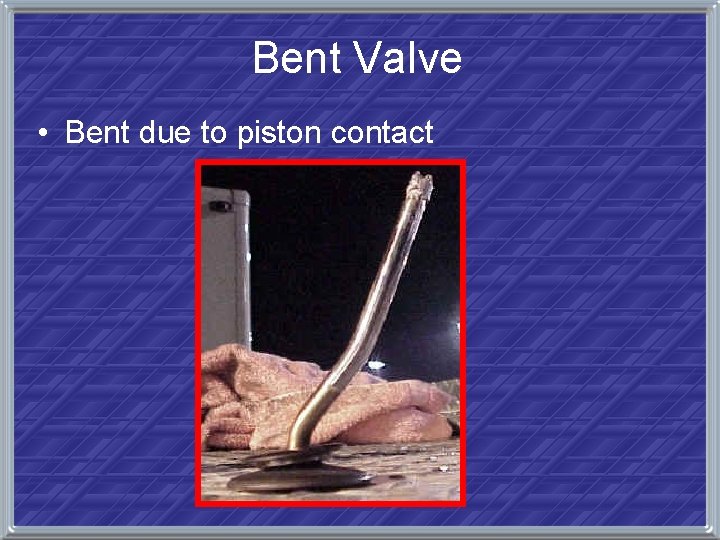 Bent Valve

• Bent due to piston contact